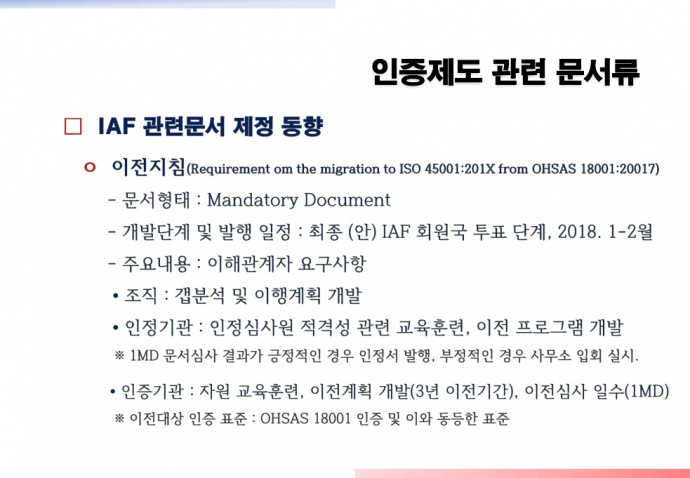 인증제도 관련 문서류

□ IAF 관련문서 제정 동향

o 이전지침(Requirement om the migration to ISO 45001:201X from OHSAS 18001:20017)

- 문서형태 : Mandatory Document

- 개발단계 및 발행 일정 : 최종 (안) IAF 회원국 투표 단계, 2018. 1-2월

- 주요내용 : 이해관계자 요구사항

• 조직 : 갭분석 및 이행계획 개발

• 인정기관 : 인정심사원 적격성 관련 교육훈련, 이전 프로그램 개발

※ 1MD 문서심사 결과가 긍정적인 경우 인정서 발행, 부정적인 경우 사무소 입회 실시.

• 인증기관 : 자원 교육훈련, 이전계획 개발(3년 이전기간), 이전심사 일수(1MD)

※ 이전대상 인증 표준 : OHSAS 18001 인증 및 이와 동등한 표준